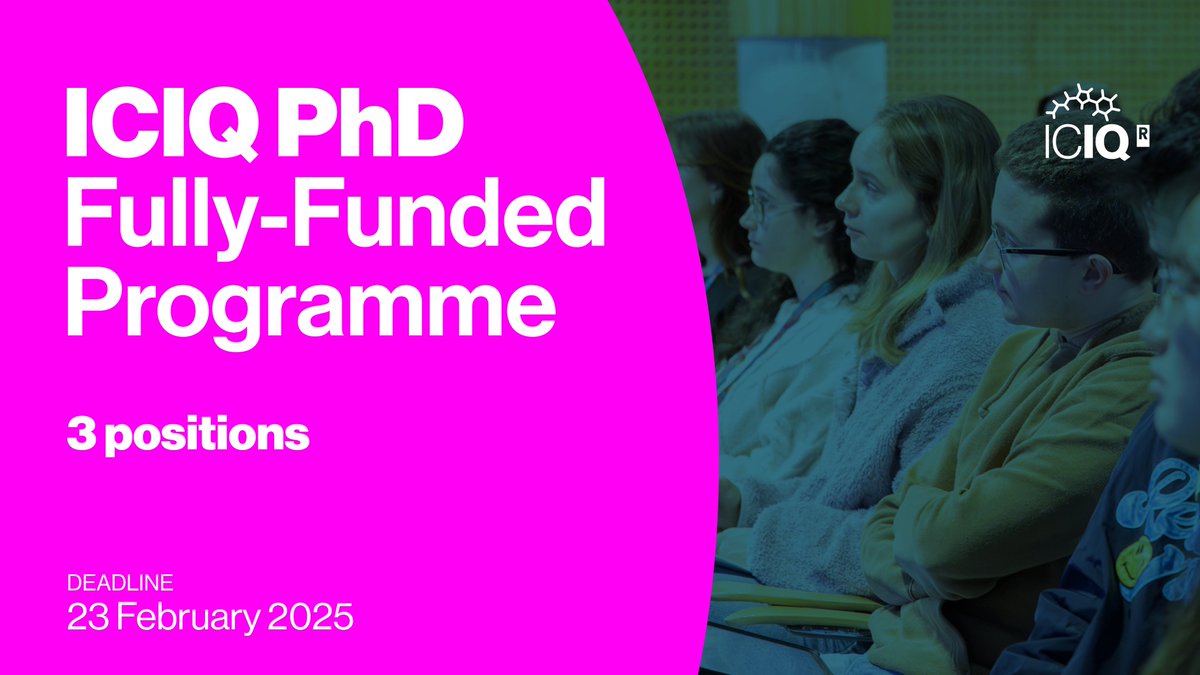 ICIQ PhD
Fully-Funded
Programme

3 positions

DEADLINE
23 February 2025

ICIQ R